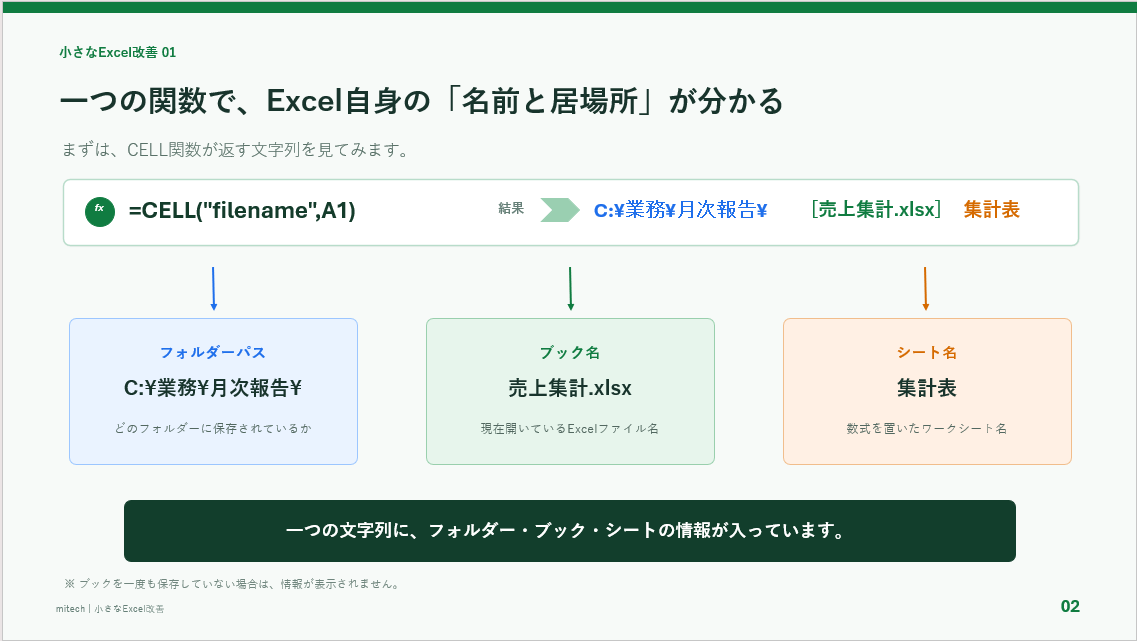 小さなExcel改善 01

一つの関数で、Excel自身の「名前と居場所」が分かる

まずは、CELL関数が返す文字列を見てみます。

fx =CELL("filename",A1)

結果 C:¥業務¥月次報告¥ [売上集計.xlsx] 集計表

フォルダーパス
C:¥業務¥月次報告¥
どのフォルダーに保存されているか

ブック名
売上集計.xlsx
現在開いているExcelファイル名

シート名
集計表
数式を置いたワークシート名

一つの文字列に、フォルダー・ブック・シートの情報が入っています。

※ ブックを一度も保存していない場合は、情報が表示されません。

mitech | 小さなExcel改善

02